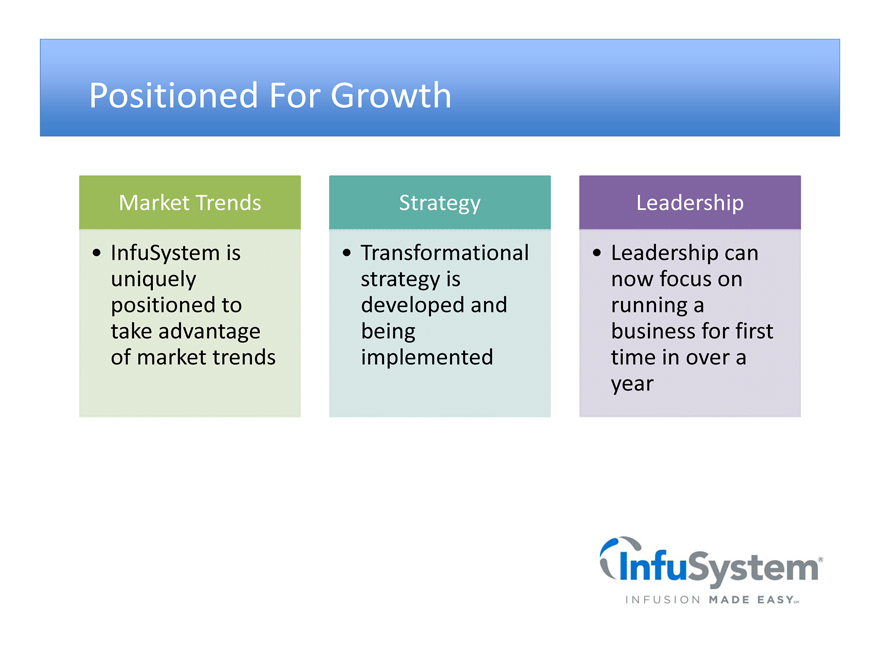 Positioned For Growth

Market Trends

• InfuSystem is uniquely positioned to take advantage of market trends

Strategy

• Transformational strategy is developed and being implemented

Leadership

• Leadership can now focus on running a business for first time in over a year

InfuSystem®
INFUSION MADE EASY™